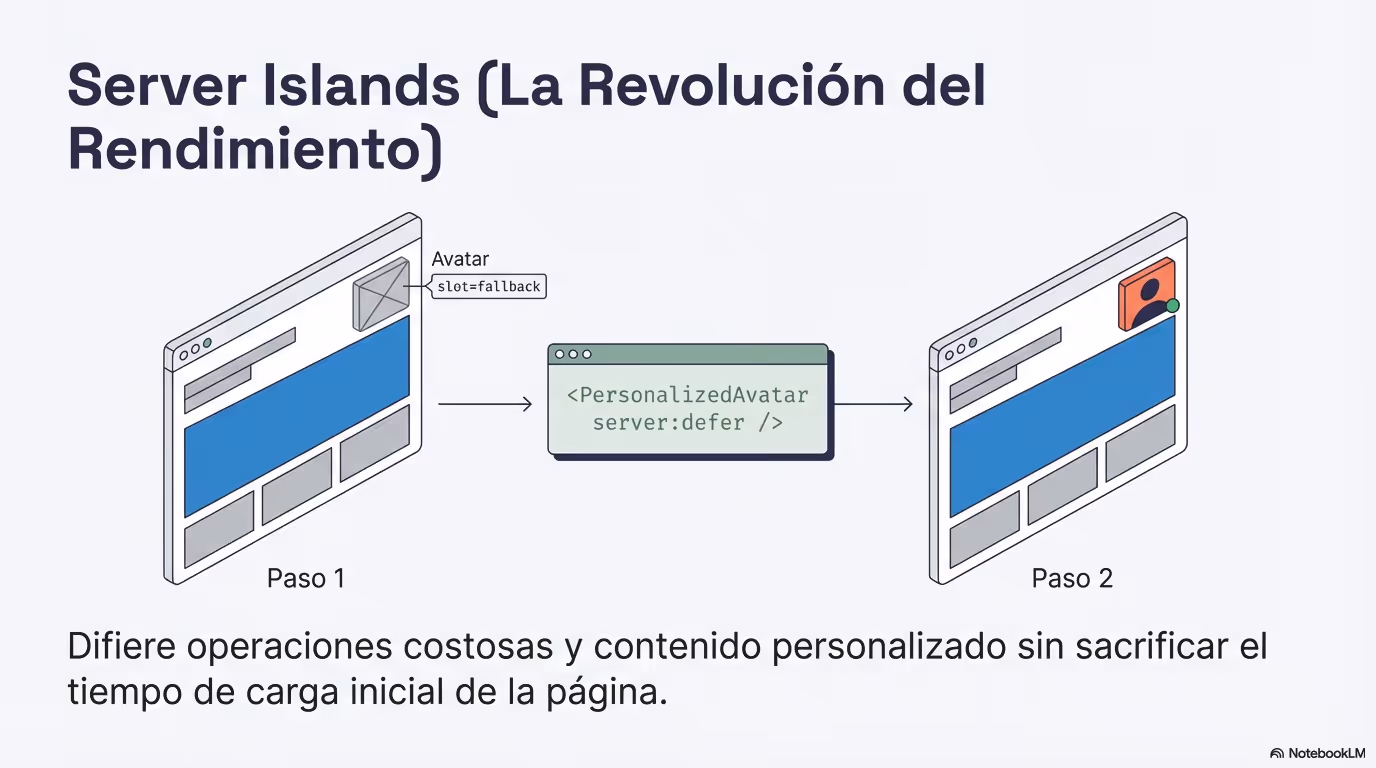 Server Islands (La Revolución del Rendimiento)

Avatar
slot=fallback

<PersonalizedAvatar server:defer />

Paso 1

Paso 2

Difiere operaciones costosas y contenido personalizado sin sacrificar el tiempo de carga inicial de la página.

NotebookLM